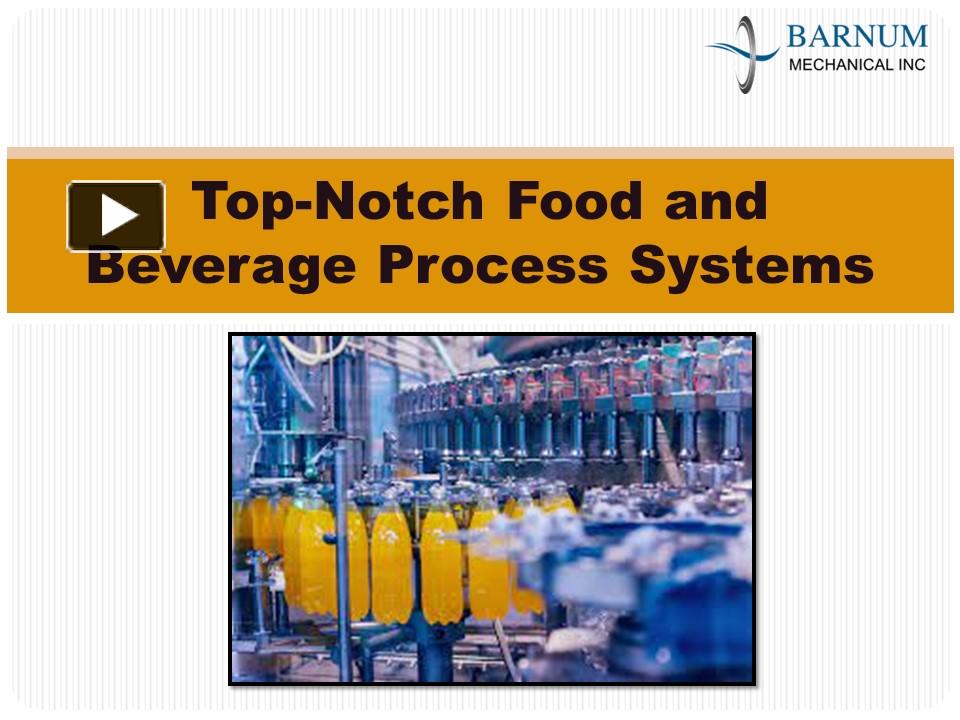 BARNUM
MECHANICAL INC

Top-Notch Food and Beverage Process Systems